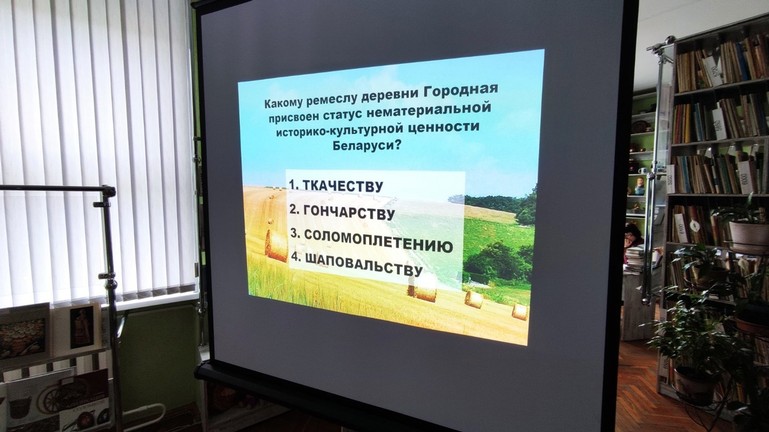 Какому ремеслу деревни Городная присвоен статус нематериальной историко-культурной ценности Беларуси?

1. ТКАЧЕСТВУ
2. ГОНЧАРСТВУ
3. СОЛОМОПЛЕТЕНИЮ
4. ШАПОВАЛЬСТВУ